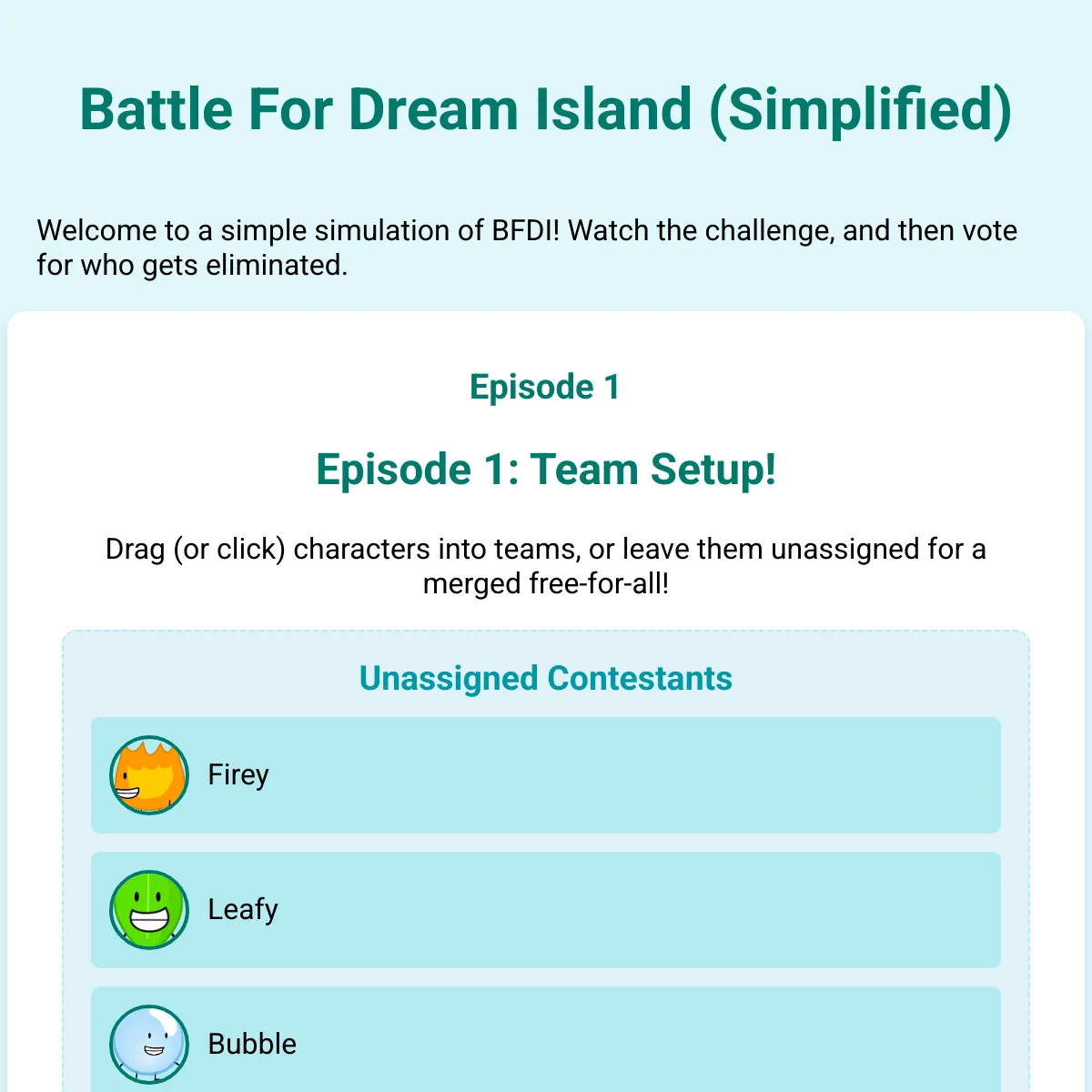 Battle For Dream Island (Simplified)

Welcome to a simple simulation of BFDI! Watch the challenge, and then vote for who gets eliminated.

Episode 1

Episode 1: Team Setup!

Drag (or click) characters into teams, or leave them unassigned for a merged free-for-all!

Unassigned Contestants

Firey

Leafy

Bubble